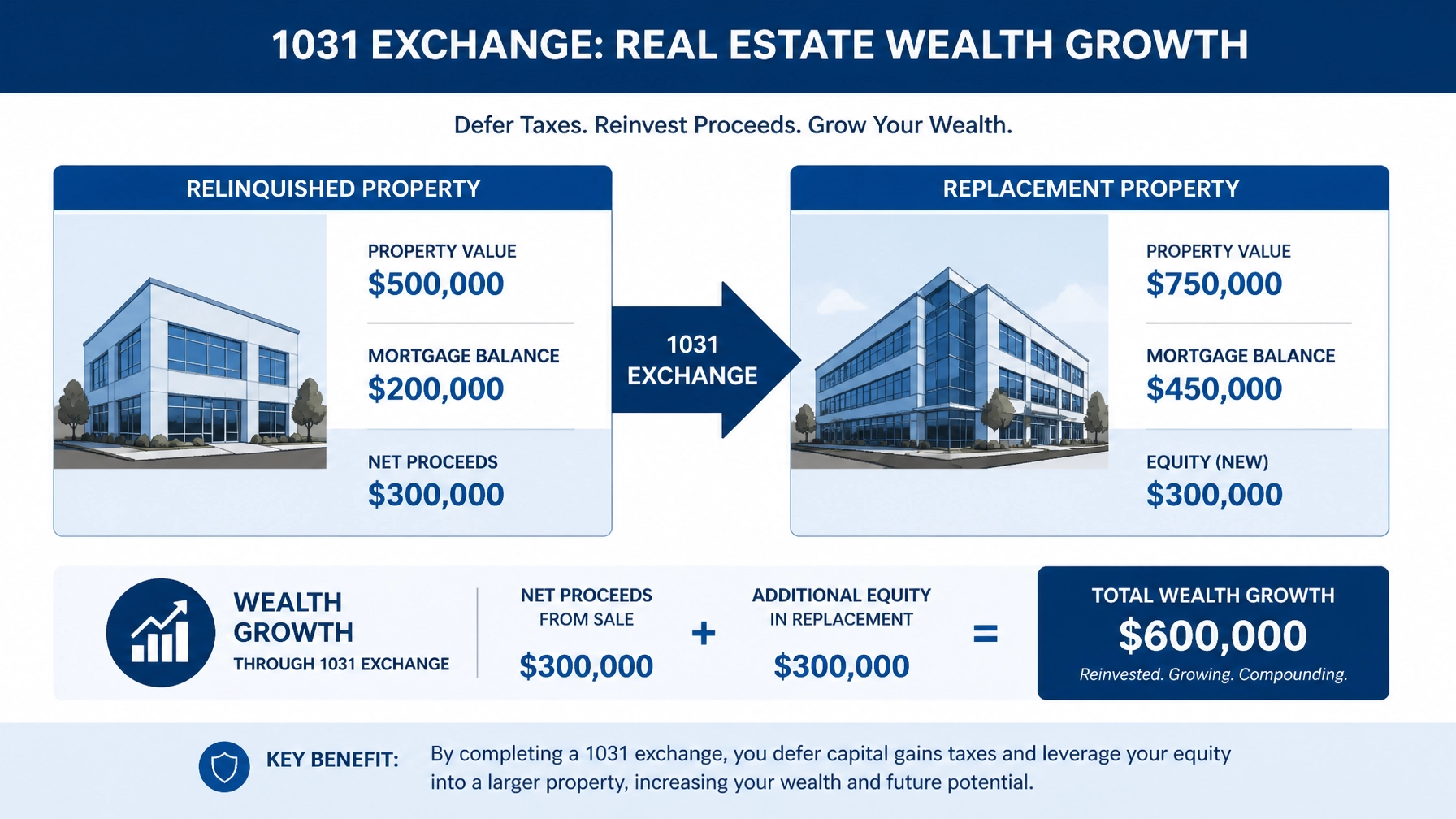 1031 EXCHANGE: REAL ESTATE WEALTH GROWTH

Defer Taxes. Reinvest Proceeds. Grow Your Wealth.

RELINQUISHED PROPERTY

PROPERTY VALUE
$500,000

MORTGAGE BALANCE
$200,000

NET PROCEEDS
$300,000

1031 EXCHANGE

REPLACEMENT PROPERTY

PROPERTY VALUE
$750,000

MORTGAGE BALANCE
$450,000

EQUITY (NEW)
$300,000

WEALTH GROWTH
THROUGH 1031 EXCHANGE

NET PROCEEDS FROM SALE
$300,000

+

ADDITIONAL EQUITY IN REPLACEMENT
$300,000

=

TOTAL WEALTH GROWTH
$600,000
Reinvested. Growing. Compounding.

KEY BENEFIT: By completing a 1031 exchange, you defer capital gains taxes and leverage your equity into a larger property, increasing your wealth and future potential.